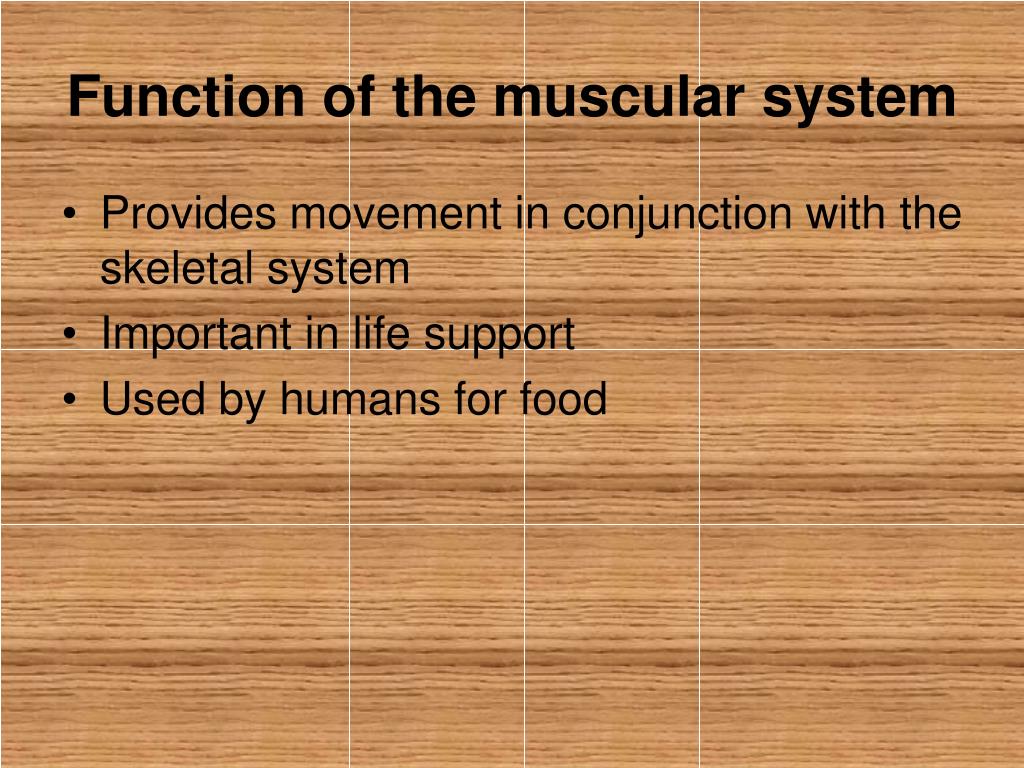 Function of the muscular system

• Provides movement in conjunction with the skeletal system
• Important in life support
• Used by humans for food